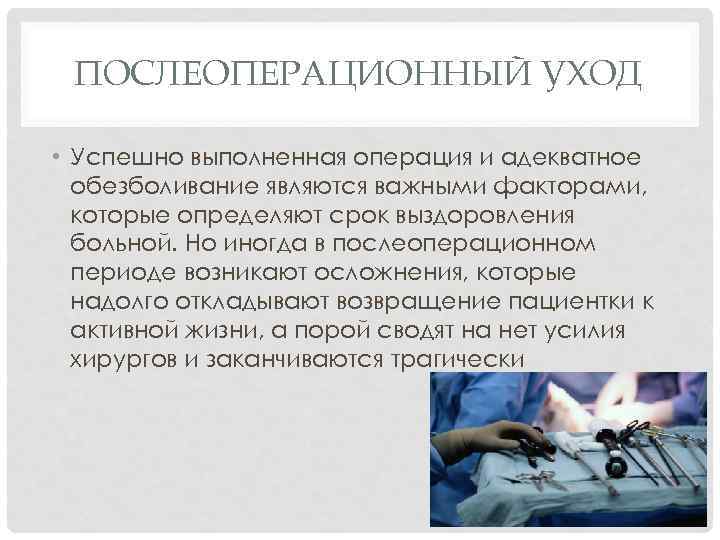 ПОСЛЕОПЕРАЦИОННЫЙ УХОД

• Успешно выполненная операция и адекватное обезболивание являются важными факторами, которые определяют срок выздоровления больной. Но иногда в послеоперационном периоде возникают осложнения, которые надолго откладывают возвращение пациентки к активной жизни, а порой сводят на нет усилия хирургов и заканчиваются трагически